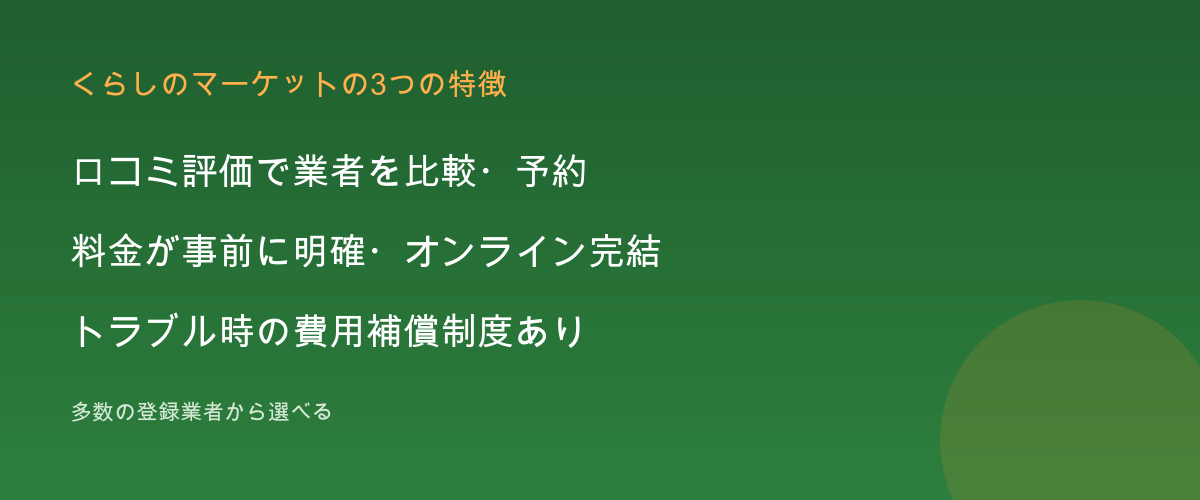 くらしのマーケットの3つの特徴

口コミ評価で業者を比較・予約

料金が事前に明確・オンライン完結

トラブル時の費用補償制度あり

多数の登録業者から選べる